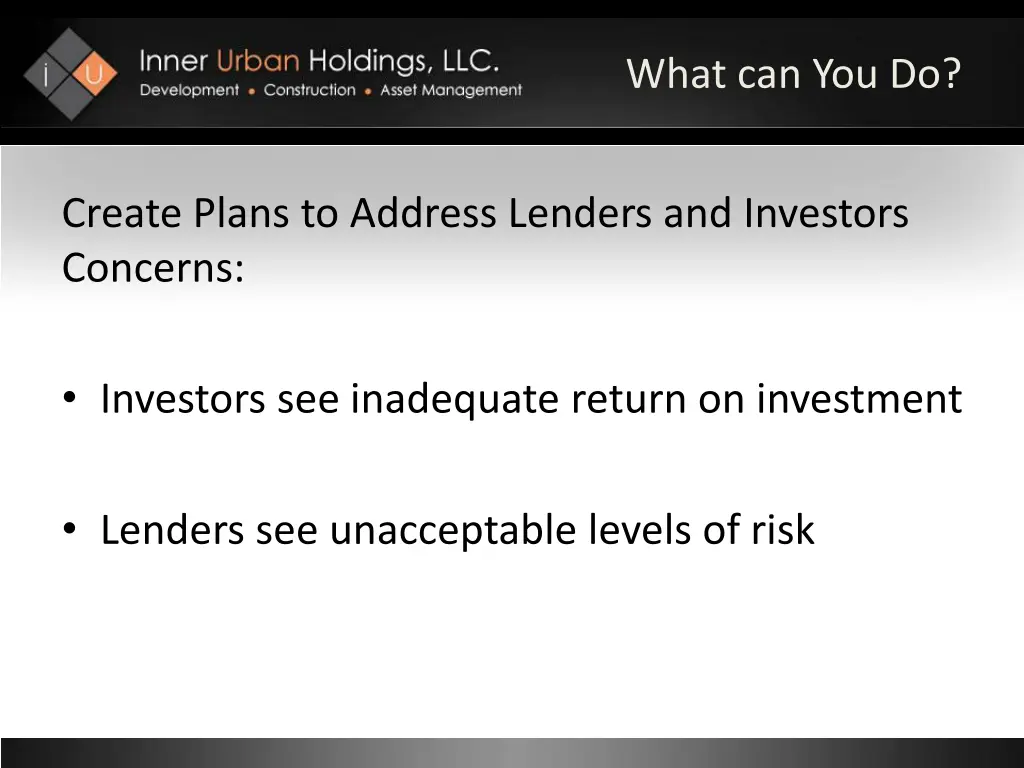 i U Inner Urban Holdings, LLC.
Development • Construction • Asset Management

What can You Do?

Create Plans to Address Lenders and Investors Concerns:

• Investors see inadequate return on investment

• Lenders see unacceptable levels of risk